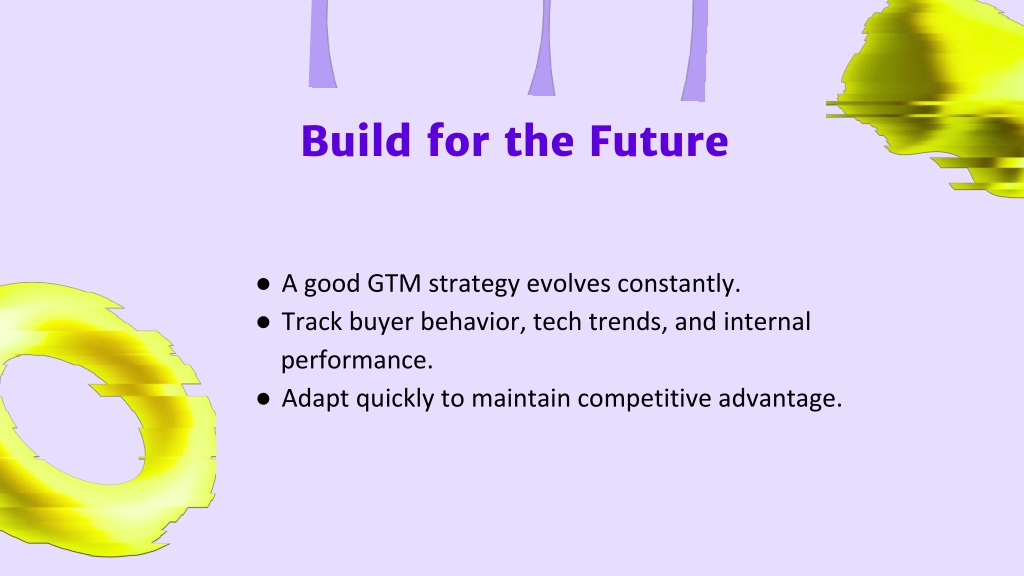 Build for the Future

● A good GTM strategy evolves constantly.
● Track buyer behavior, tech trends, and internal performance.
● Adapt quickly to maintain competitive advantage.